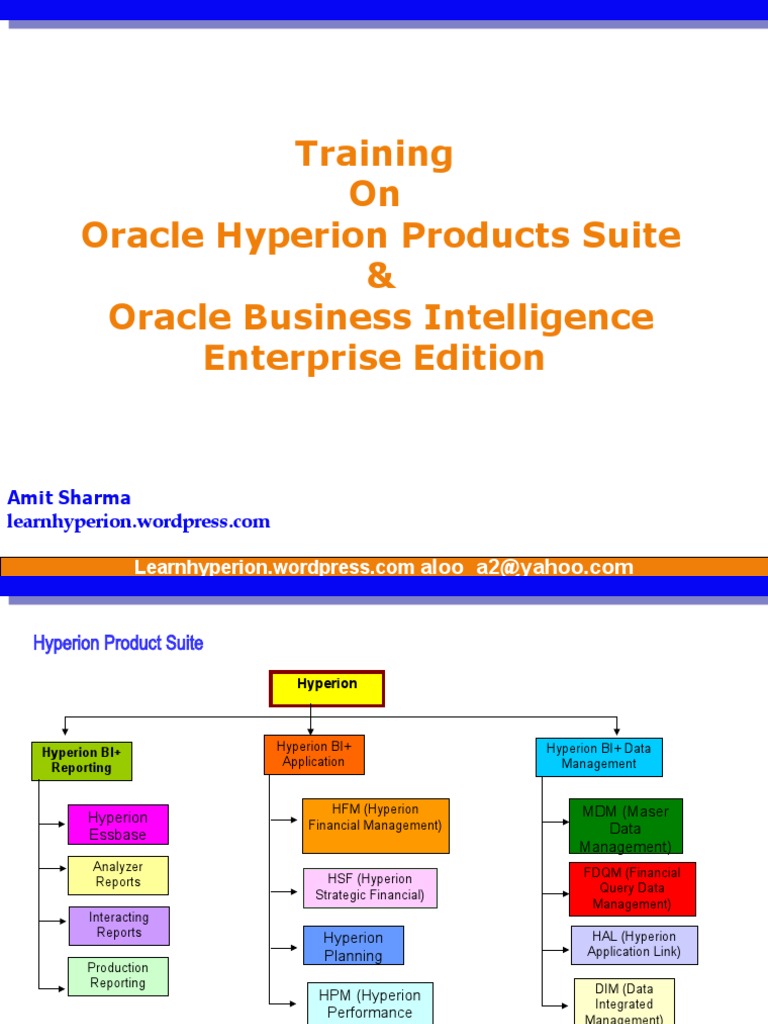 Training
On
Oracle Hyperion Products Suite
&
Oracle Business Intelligence
Enterprise Edition

Amit Sharma
learnhyperion.wordpress.com

Learnhyperion.wordpress.com aloo_a2@yahoo.com

Hyperion Product Suite

Hyperion

Hyperion BI+ Reporting

Hyperion Essbase

Analyzer Reports

Interacting Reports

Production Reporting

Hyperion BI+ Application

HFM (Hyperion Financial Management)

HSF (Hyperion Strategic Financial)

Hyperion Planning

HPM (Hyperion Performance

Hyperion BI+ Data Management

MDM (Maser Data Management)

FDQM (Financial Query Data Management)

HAL (Hyperion Application Link)

DIM (Data Integrated Management)